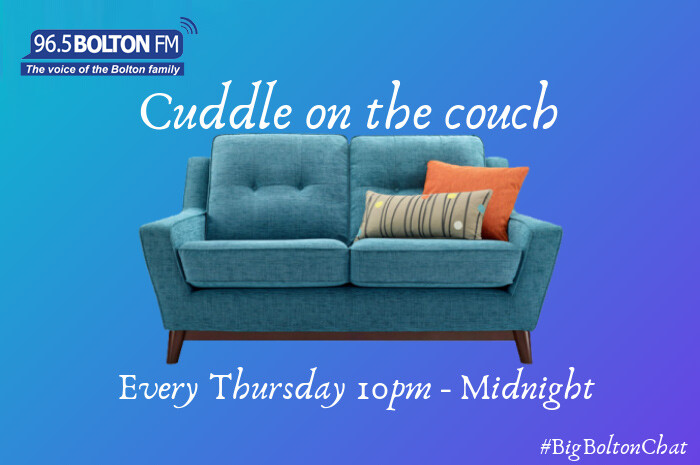 96.5 BOLTON FM
The voice of the Bolton family

Cuddle on the couch

Every Thursday 10pm - Midnight

#BigBoltonChat